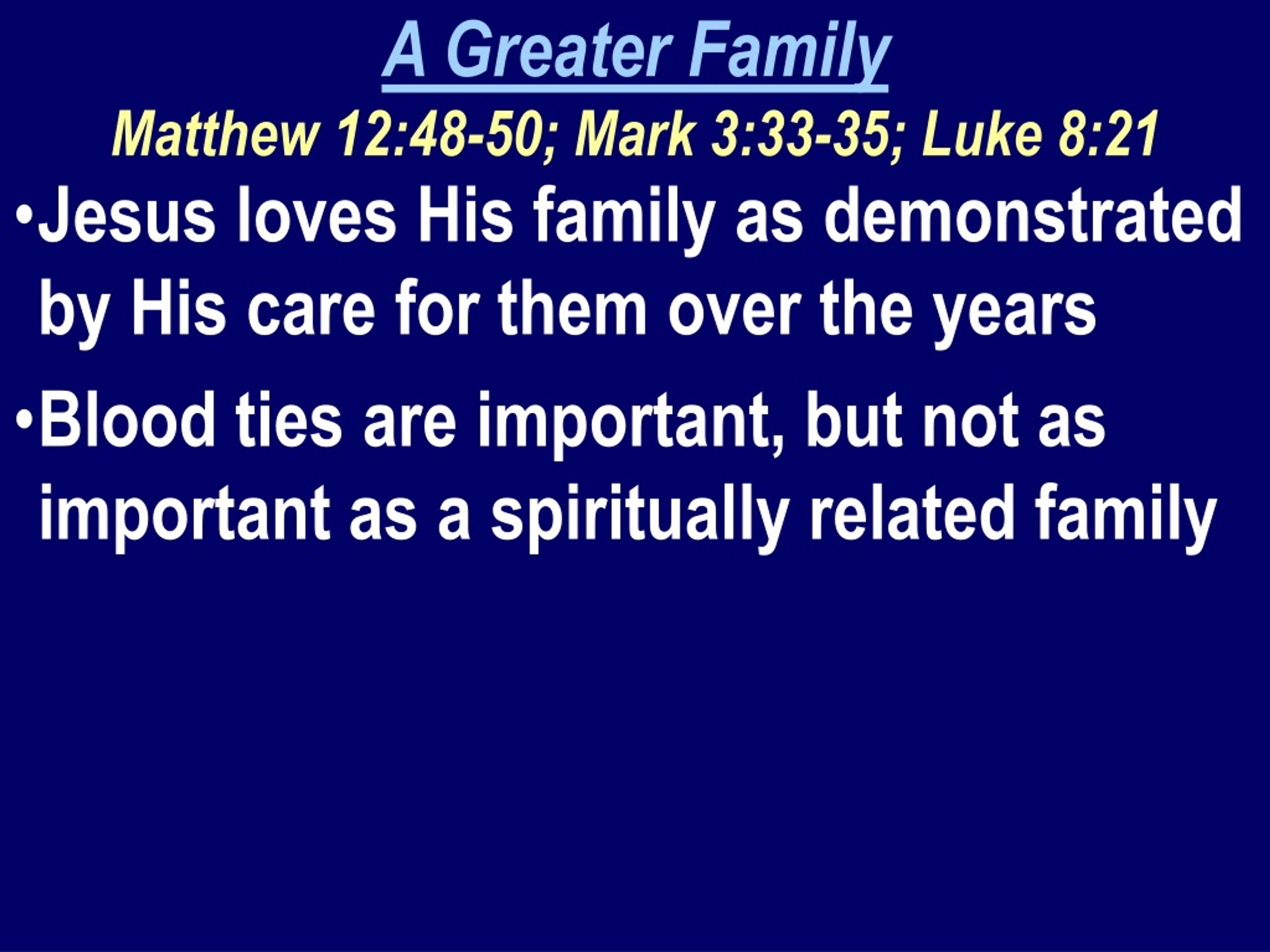 A Greater Family
Matthew 12:48-50; Mark 3:33-35; Luke 8:21

•Jesus loves His family as demonstrated by His care for them over the years

•Blood ties are important, but not as important as a spiritually related family